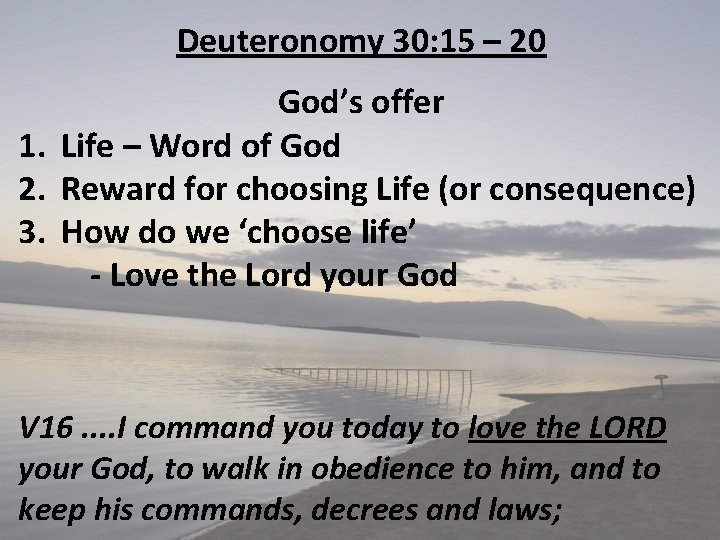 Deuteronomy 30:15 – 20

God’s offer

1. Life – Word of God
2. Reward for choosing Life (or consequence)
3. How do we ‘choose life’
- Love the Lord your God

V16 ....I command you today to love the LORD your God, to walk in obedience to him, and to keep his commands, decrees and laws;